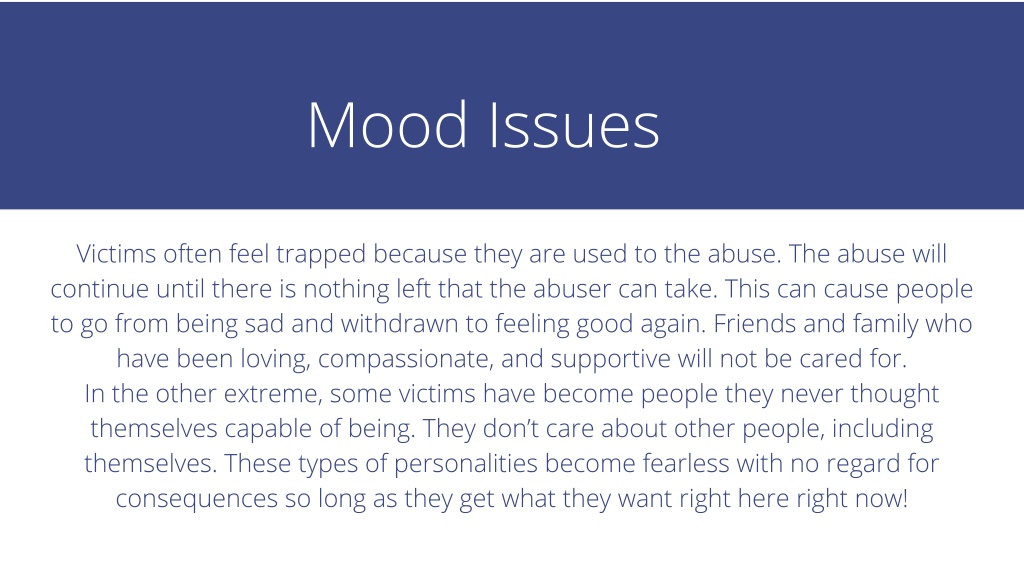 Mood Issues

Victims often feel trapped because they are used to the abuse. The abuse will continue until there is nothing left that the abuser can take. This can cause people to go from being sad and withdrawn to feeling good again. Friends and family who have been loving, compassionate, and supportive will not be cared for.
In the other extreme, some victims have become people they never thought themselves capable of being. They don't care about other people, including themselves. These types of personalities become fearless with no regard for consequences so long as they get what they want right here right now!